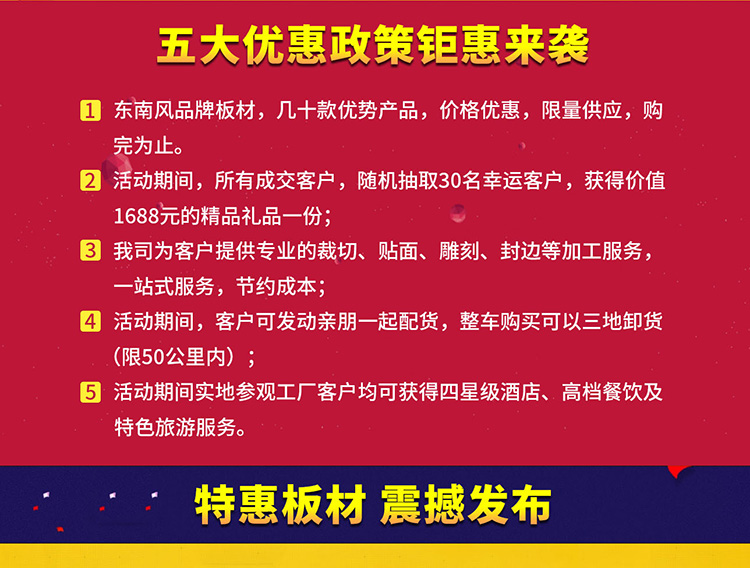 五大优惠政策钜惠来袭

1 东南风品牌板材，几十款优势产品，价格优惠，限量供应，购完为止。

2 活动期间，所有成交客户，随机抽取30名幸运客户，获得价值1688元的精品礼品一份；

3 我司为客户提供专业的裁切、贴面、雕刻、封边等加工服务，一站式服务，节约成本；

4 活动期间，客户可发动亲朋一起配货，整车购买可以三地卸货（限50公里内）；

5 活动期间实地参观工厂客户均可获得四星级酒店、高档餐饮及特色旅游服务。

特惠板材 震撼发布